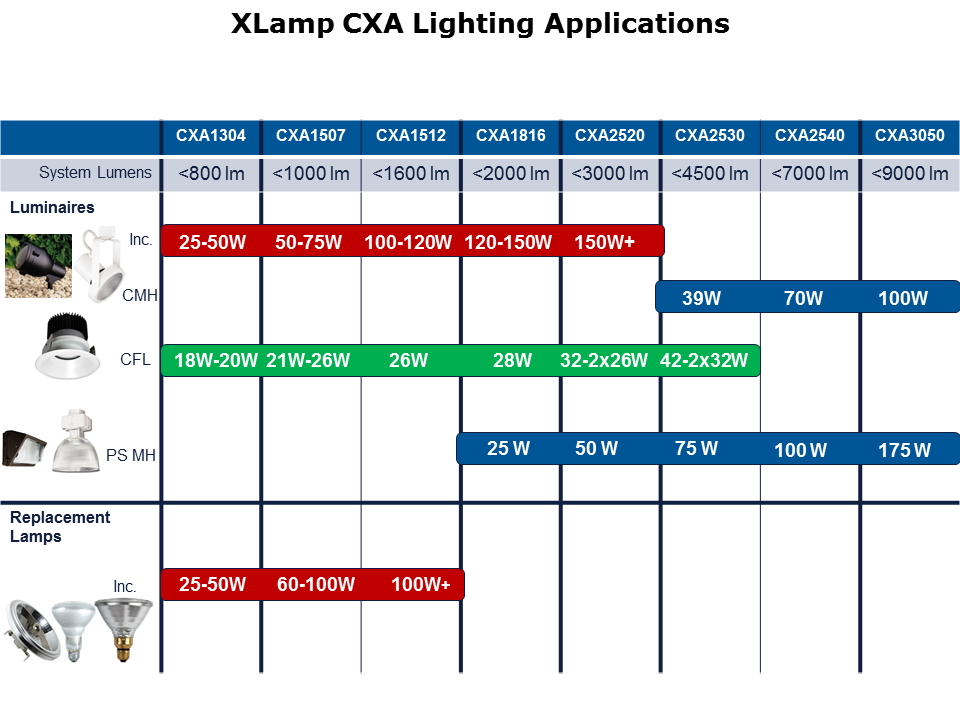 XLamp CXA Lighting Applications

|  | CXA1304 | CXA1507 | CXA1512 | CXA1816 | CXA2520 | CXA2530 | CXA2540 | CXA3050 |
|---|---|---|---|---|---|---|---|---|
| System Lumens | <800 lm | <1000 lm | <1600 lm | <2000 lm | <3000 lm | <4500 lm | <7000 lm | <9000 lm |
| Luminaires |  |  |  |  |  |  |  |  |
| Inc. | 25-50W | 50-75W | 100-120W | 120-150W | 150W+ |  |  |  |
| CMH |  |  |  |  |  | 39W | 70W | 100W |
| CFL | 18W-20W | 21W-26W | 26W | 28W | 32-2x26W | 42-2x32W |  |  |
| PS MH |  |  |  | 25 W | 50 W | 75 W | 100 W | 175 W |
| Replacement Lamps |  |  |  |  |  |  |  |  |
| Inc. | 25-50W | 60-100W | 100W+ |  |  |  |  |  |